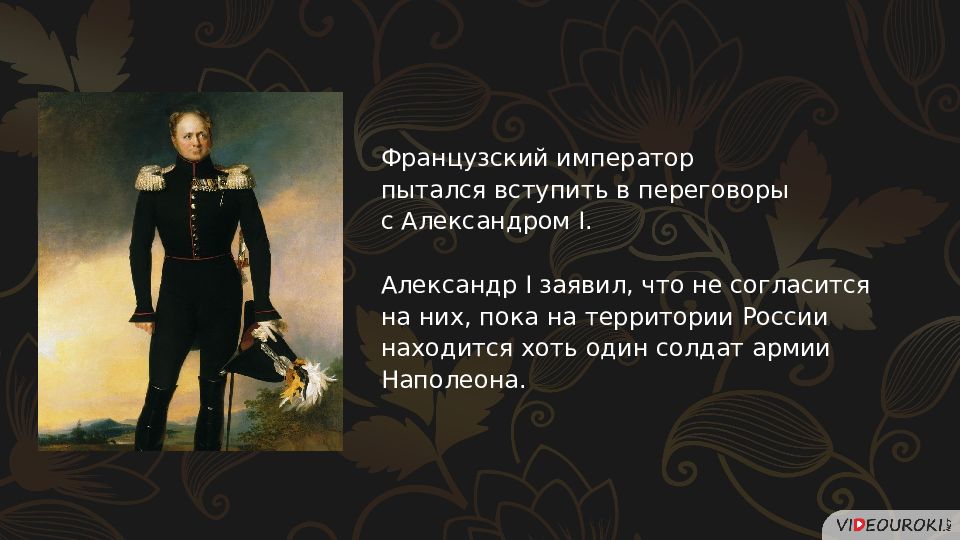 Французский император пытался вступить в переговоры с Александром I.

Александр I заявил, что не согласится на них, пока на территории России находится хоть один солдат армии Наполеона.

VIDEOUROKI.NET